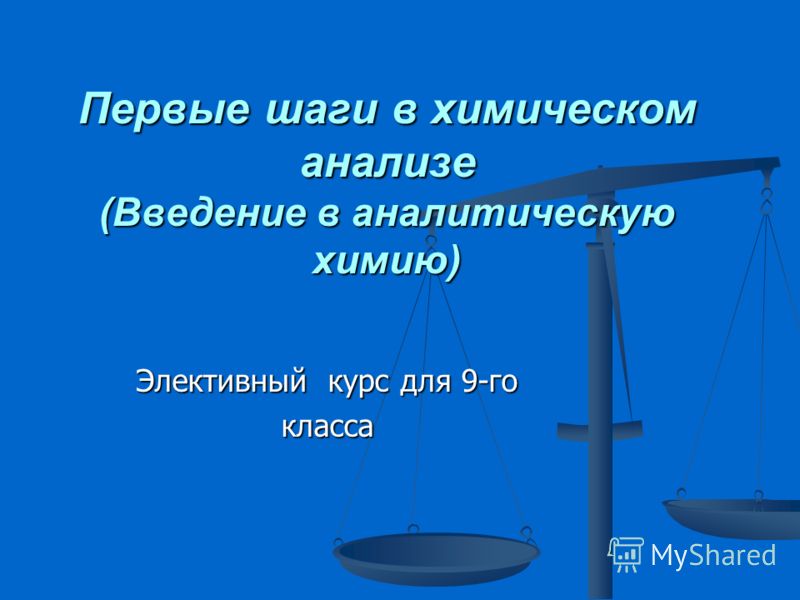 Первые шаги в химическом анализе (Введение в аналитическую химию)

Элективный курс для 9-го класса

MyShared